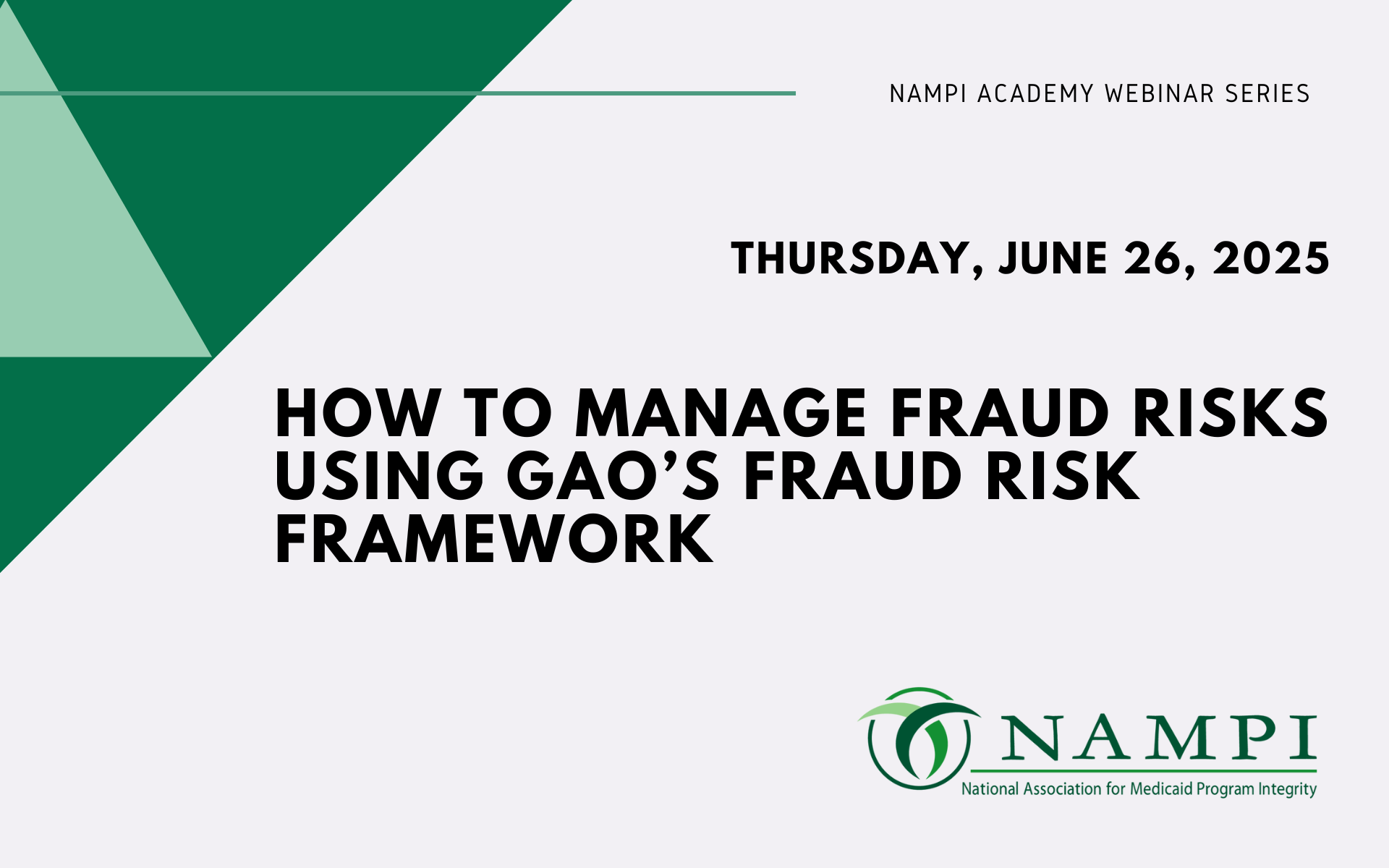 NAMPI ACADEMY WEBINAR SERIES

THURSDAY, JUNE 26, 2025

HOW TO MANAGE FRAUD RISKS USING GAO'S FRAUD RISK FRAMEWORK

NAMPI
National Association for Medicaid Program Integrity